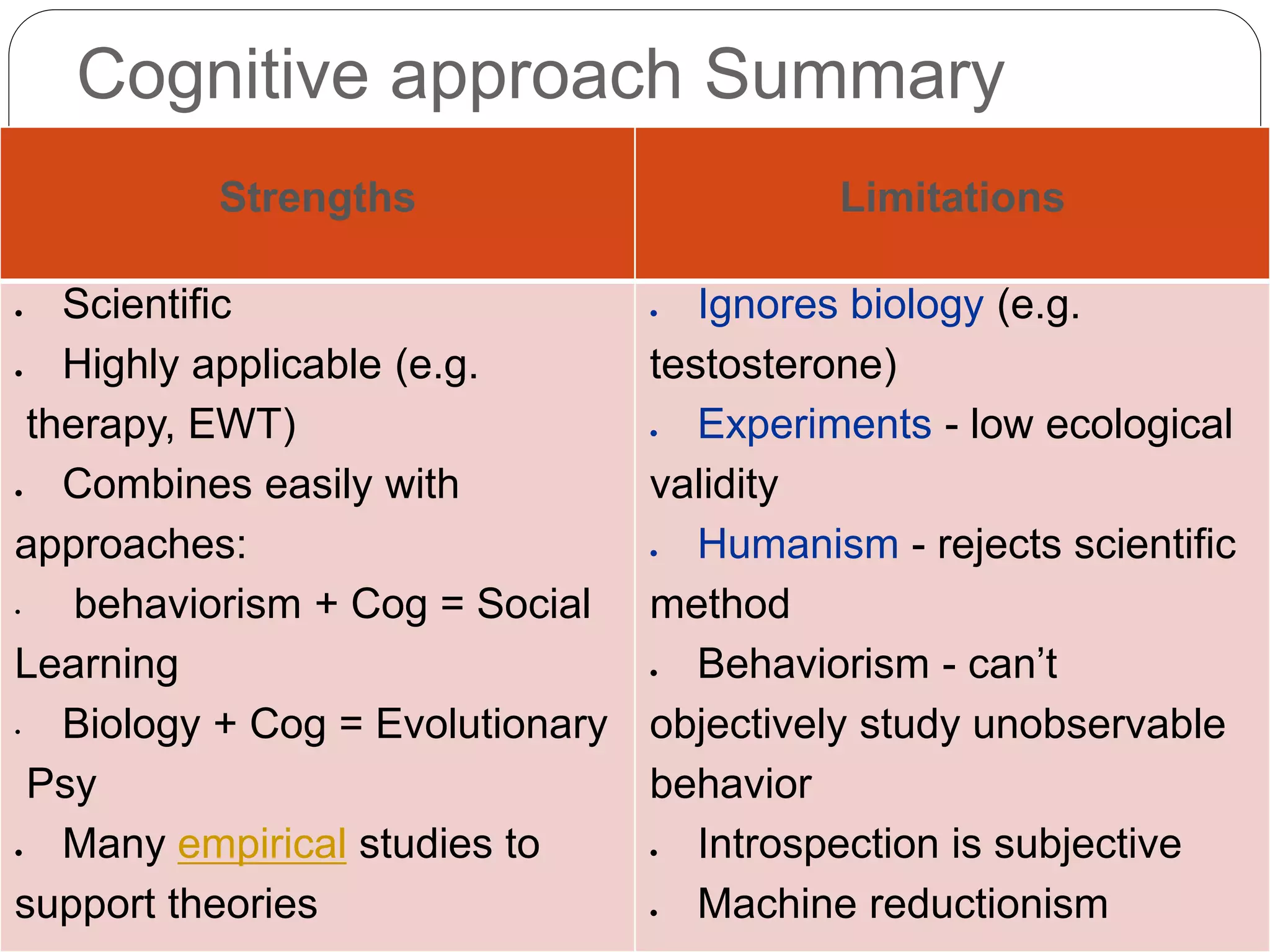 Cognitive approach Summary

| Strengths | Limitations |
|---|---|
| • Scientific<br>• Highly applicable (e.g. therapy, EWT)<br>• Combines easily with approaches:<br>• behaviorism + Cog = Social Learning<br>• Biology + Cog = Evolutionary Psy<br>• Many empirical studies to support theories | • Ignores biology (e.g. testosterone)<br>• Experiments - low ecological validity<br>• Humanism - rejects scientific method<br>• Behaviorism - can't objectively study unobservable behavior<br>• Introspection is subjective<br>• Machine reductionism |